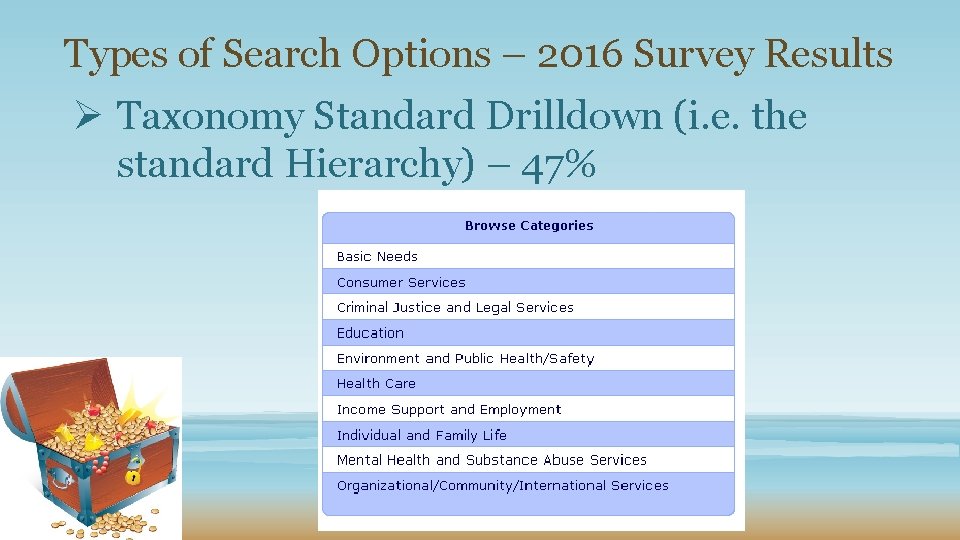 Types of Search Options – 2016 Survey Results

➢ Taxonomy Standard Drilldown (i.e. the standard Hierarchy) – 47%

Browse Categories

Basic Needs

Consumer Services

Criminal Justice and Legal Services

Education

Environment and Public Health/Safety

Health Care

Income Support and Employment

Individual and Family Life

Mental Health and Substance Abuse Services

Organizational/Community/International Services